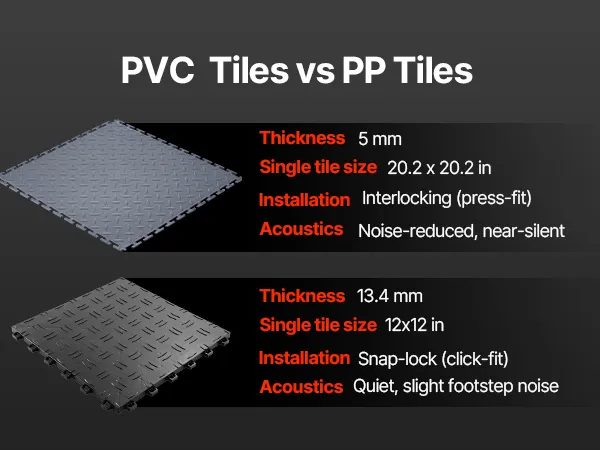 PVC Tiles vs PP Tiles

Thickness 5 mm
Single tile size 20.2 x 20.2 in
Installation Interlocking (press-fit)
Acoustics Noise-reduced, near-silent

Thickness 13.4 mm
Single tile size 12x12 in
Installation Snap-lock (click-fit)
Acoustics Quiet, slight footstep noise